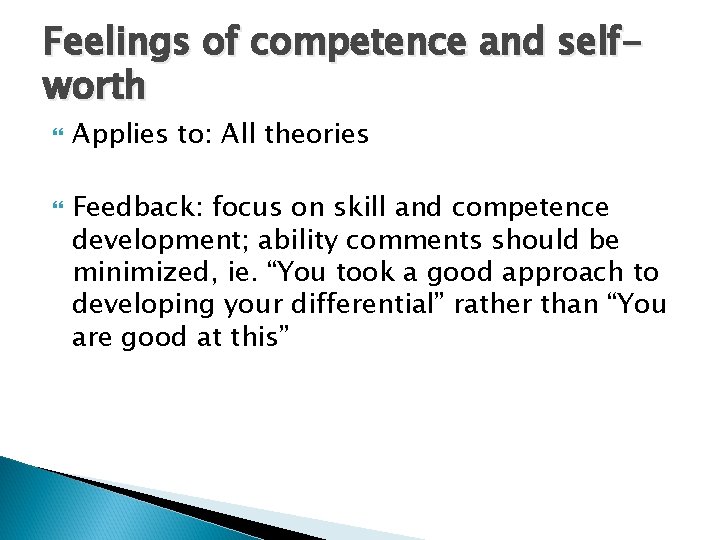 Feelings of competence and self-worth

Applies to: All theories

Feedback: focus on skill and competence development; ability comments should be minimized, ie. “You took a good approach to developing your differential” rather than “You are good at this”